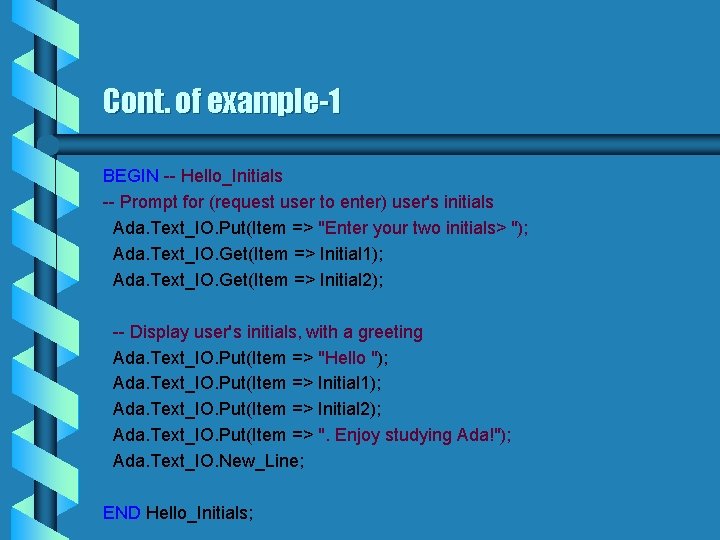 Cont. of example-1

BEGIN -- Hello_Initials
-- Prompt for (request user to enter) user's initials
Ada.Text_IO.Put(Item => "Enter your two initials> ");
Ada.Text_IO.Get(Item => Initial1);
Ada.Text_IO.Get(Item => Initial2);

-- Display user's initials, with a greeting
Ada.Text_IO.Put(Item => "Hello ");
Ada.Text_IO.Put(Item => Initial1);
Ada.Text_IO.Put(Item => Initial2);
Ada.Text_IO.Put(Item => ". Enjoy studying Ada!");
Ada.Text_IO.New_Line;

END Hello_Initials;